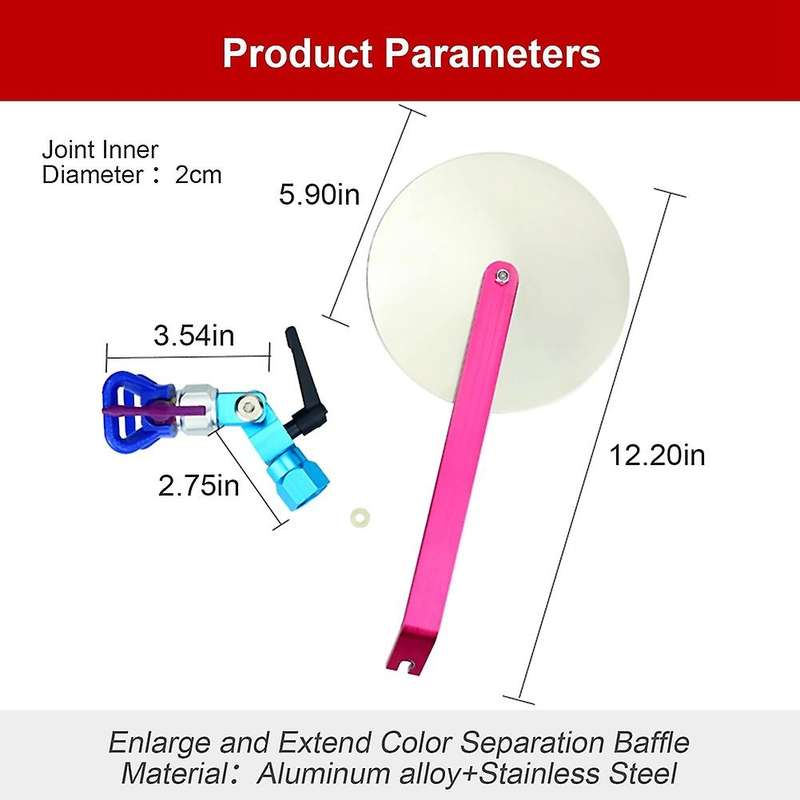 Product Parameters

Joint Inner Diameter：2cm

5.90in

3.54in

2.75in

12.20in

Enlarge and Extend Color Separation Baffle
Material：Aluminum alloy+Stainless Steel